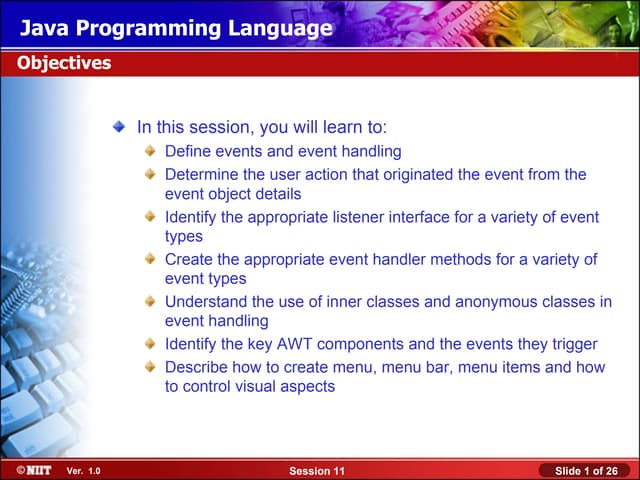 Java Programming Language

Objectives

In this session, you will learn to:

Define events and event handling

Determine the user action that originated the event from the event object details

Identify the appropriate listener interface for a variety of event types

Create the appropriate event handler methods for a variety of event types

Understand the use of inner classes and anonymous classes in event handling

Identify the key AWT components and the events they trigger

Describe how to create menu, menu bar, menu items and how to control visual aspects

©NIIT Ver. 1.0

Session 11

Slide 1 of 26